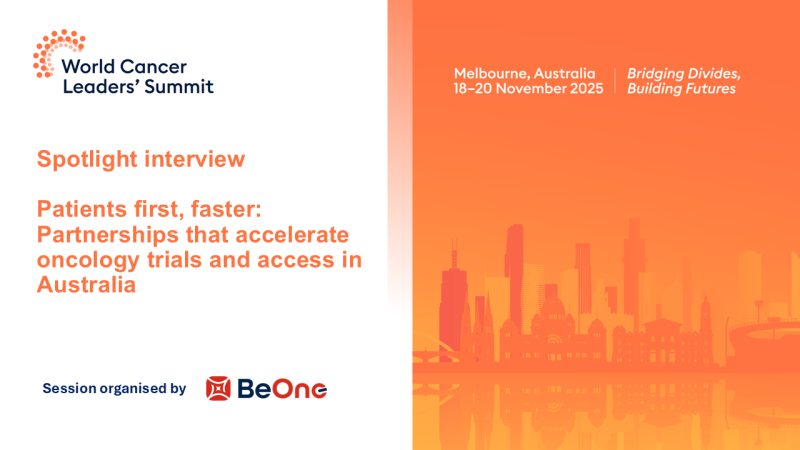 World Cancer Leaders' Summit

Melbourne, Australia
18–20 November 2025

Bridging Divides, Building Futures

Spotlight interview

Patients first, faster: Partnerships that accelerate oncology trials and access in Australia

Session organised by

BeOne